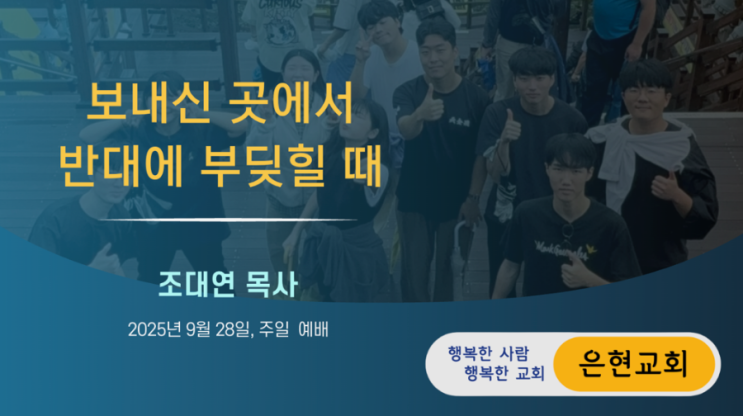 보내신 곳에서
반대에 부딪힐 때

조대연 목사

2025년 9월 28일, 주일 예배

행복한 사람
행복한 교회

은현교회